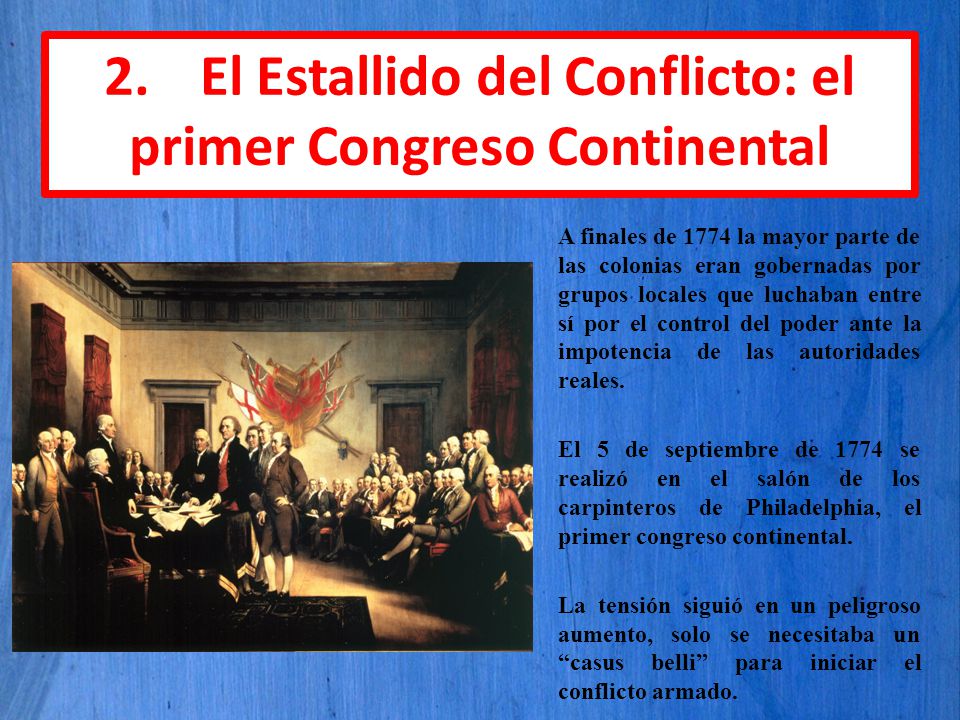 2. El Estallido del Conflicto: el primer Congreso Continental

A finales de 1774 la mayor parte de las colonias eran gobernadas por grupos locales que luchaban entre sí por el control del poder ante la impotencia de las autoridades reales.

El 5 de septiembre de 1774 se realizó en el salón de los carpinteros de Philadelphia, el primer congreso continental.

La tensión siguió en un peligroso aumento, solo se necesitaba un “casus belli” para iniciar el conflicto armado.